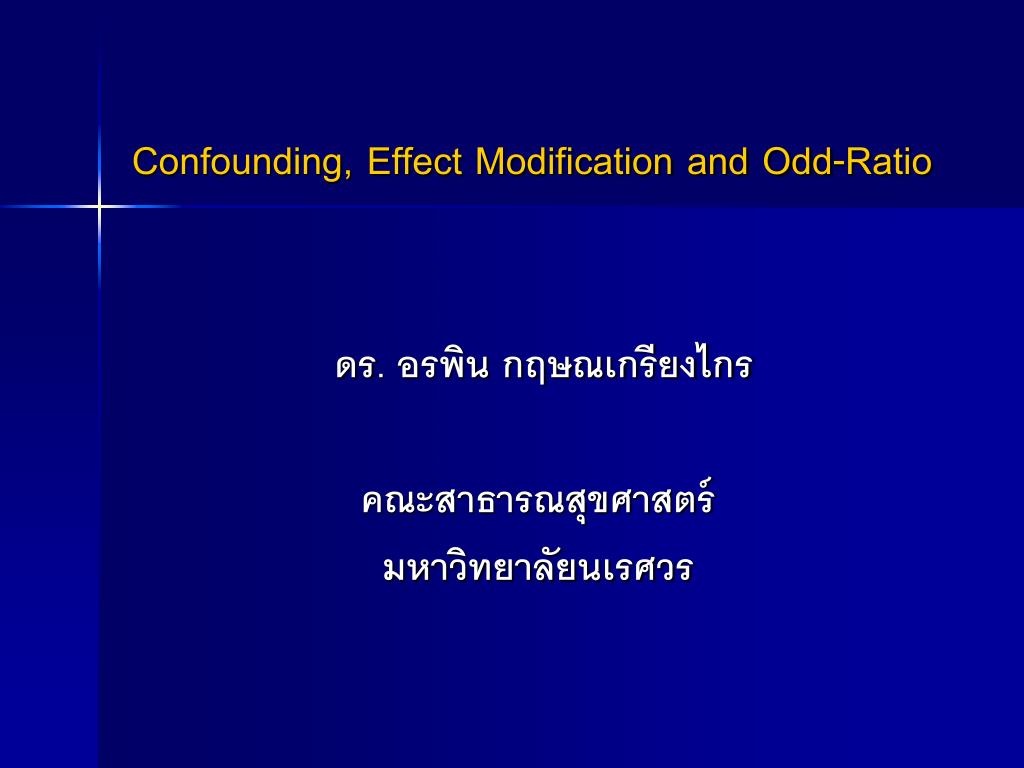 Confounding, Effect Modification and Odd-Ratio

ดร. อรพิน กฤษณเกรียงไกร

คณะสาธารณสุขศาสตร์
มหาวิทยาลัยนเรศวร